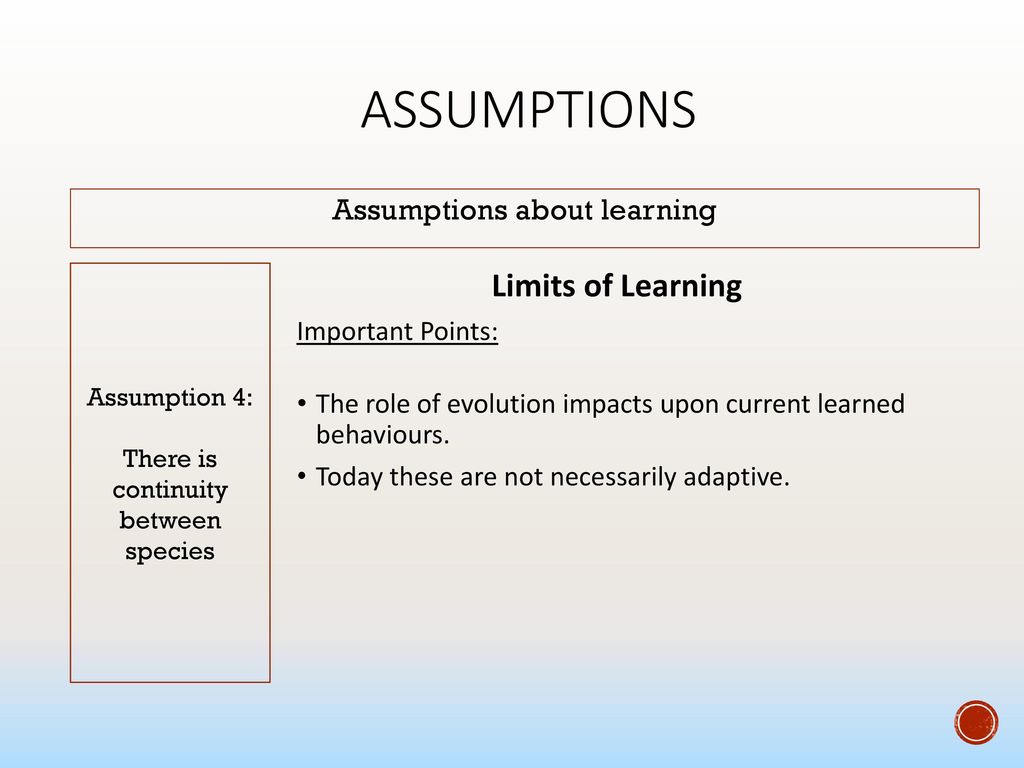 ASSUMPTIONS

Assumptions about learning

Assumption 4:

There is continuity between species

Limits of Learning

Important Points:

• The role of evolution impacts upon current learned behaviours.
• Today these are not necessarily adaptive.